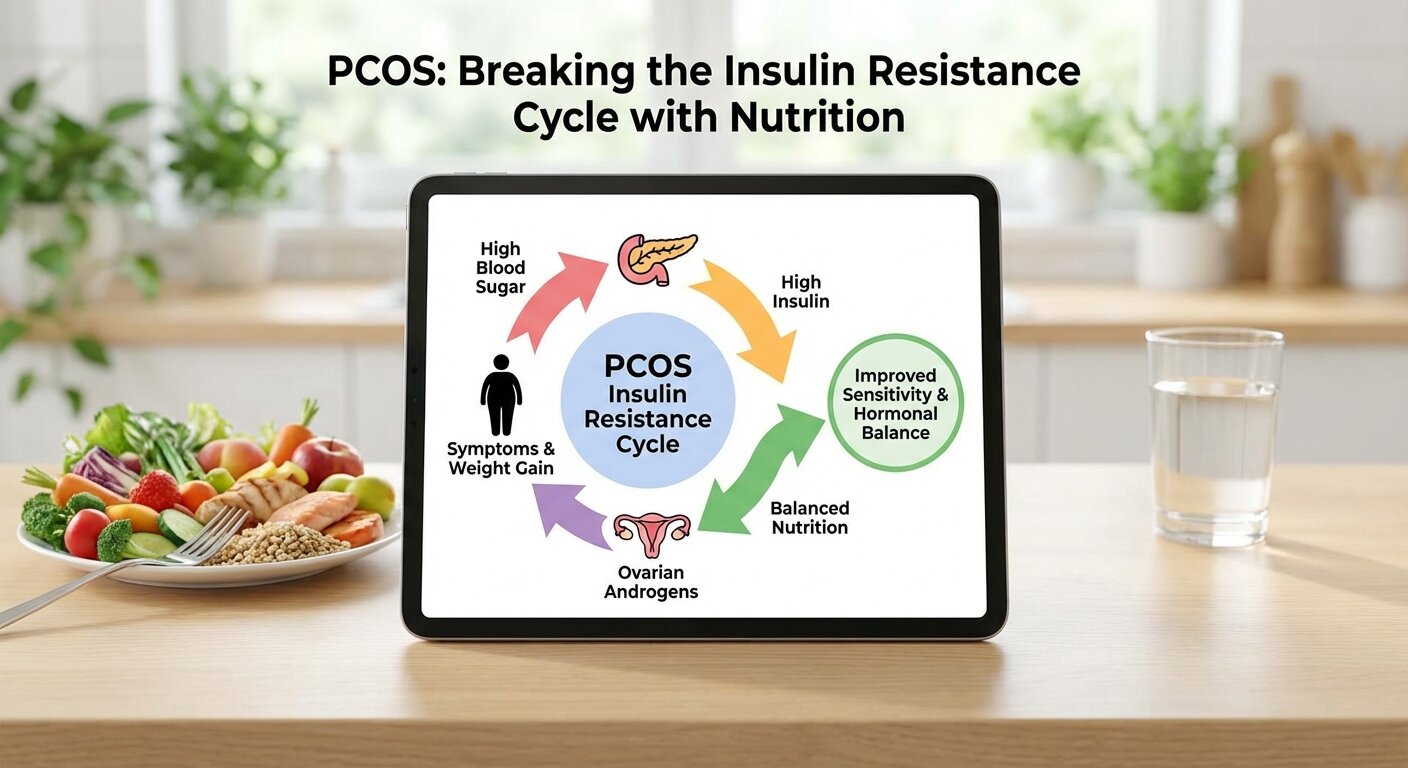 PCOS: Breaking the Insulin Resistance Cycle with Nutrition

High Blood Sugar

High Insulin

PCOS Insulin Resistance Cycle

Improved Sensitivity & Hormonal Balance

Symptoms & Weight Gain

Balanced Nutrition

Ovarian Androgens